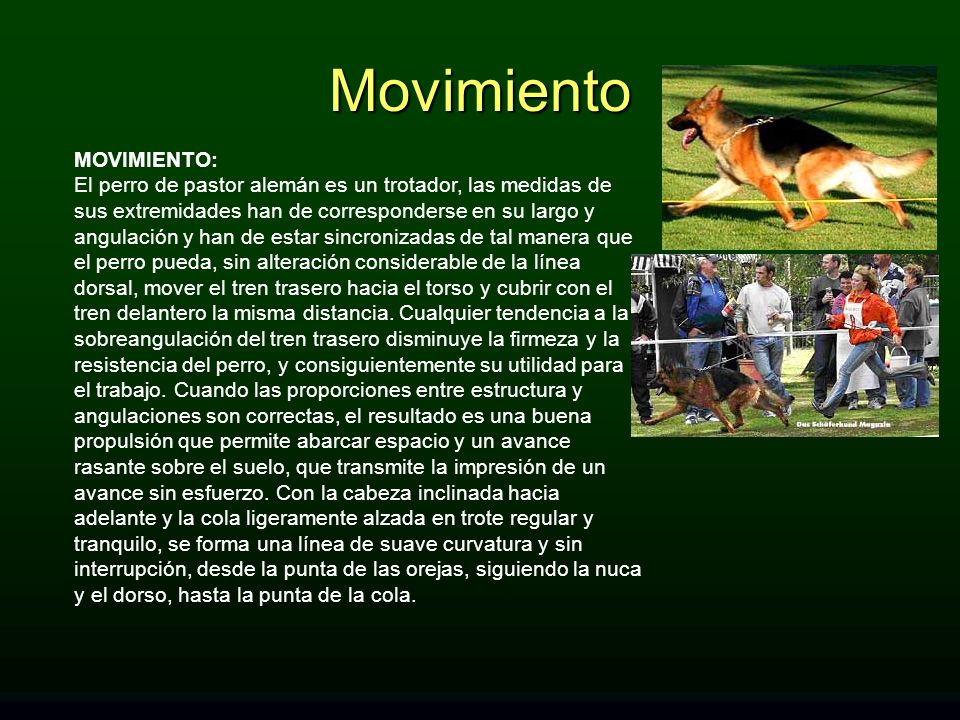 Movimiento

MOVIMIENTO:
El perro de pastor alemán es un trotador, las medidas de sus extremidades han de corresponderse en su largo y angulación y han de estar sincronizadas de tal manera que el perro pueda, sin alteración considerable de la línea dorsal, mover el tren trasero hacia el torso y cubrir con el tren delantero la misma distancia. Cualquier tendencia a la sobreangulación del tren trasero disminuye la firmeza y la resistencia del perro, y consiguientemente su utilidad para el trabajo. Cuando las proporciones entre estructura y angulaciones son correctas, el resultado es una buena propulsión que permite abarcar espacio y un avance rasante sobre el suelo, que transmite la impresión de un avance sin esfuerzo. Con la cabeza inclinada hacia adelante y la cola ligeramente alzada en trote regular y tranquilo, se forma una línea de suave curvatura y sin interrupción, desde la punta de las orejas, siguiendo la nuca y el dorso, hasta la punta de la cola.

Das Schäferhund Magazin